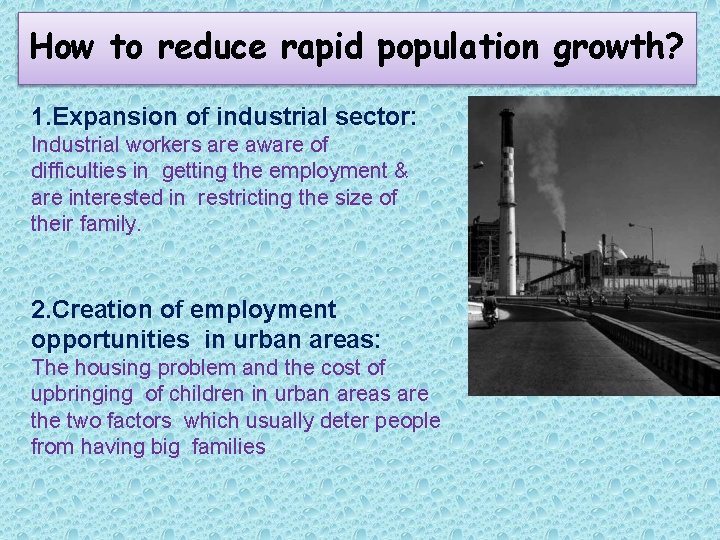 How to reduce rapid population growth?

1.Expansion of industrial sector:
Industrial workers are aware of difficulties in getting the employment & are interested in restricting the size of their family.

2.Creation of employment opportunities in urban areas:
The housing problem and the cost of upbringing of children in urban areas are the two factors which usually deter people from having big families